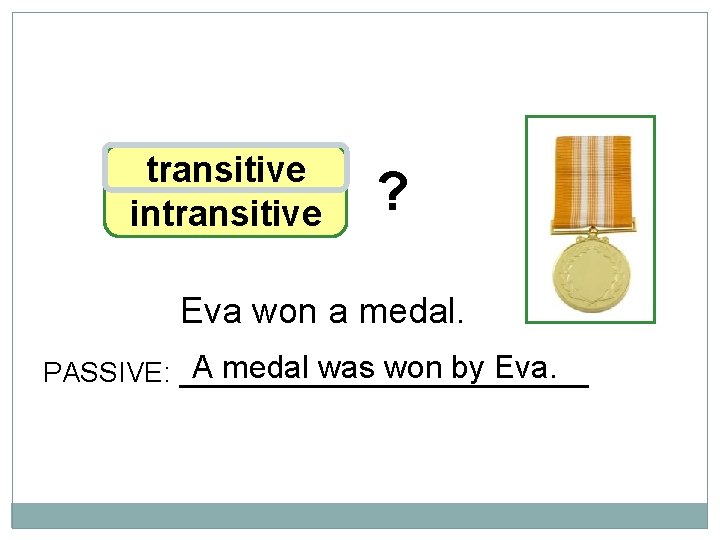 transitive
intransitive

?

Eva won a medal.

PASSIVE: A medal was won by Eva.